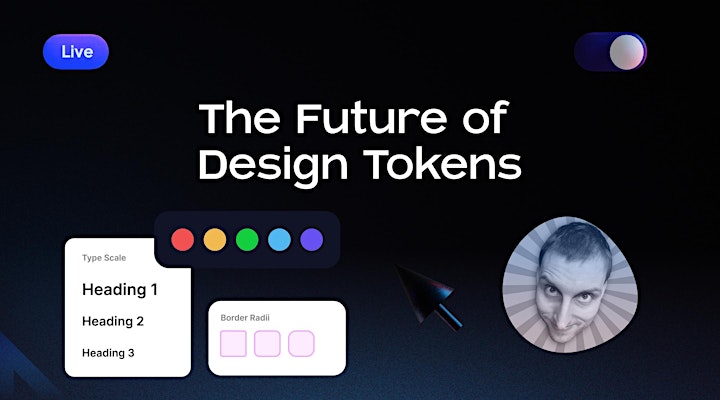 Live

The Future of Design Tokens

Type Scale

Heading 1

Heading 2

Heading 3

Border Radii